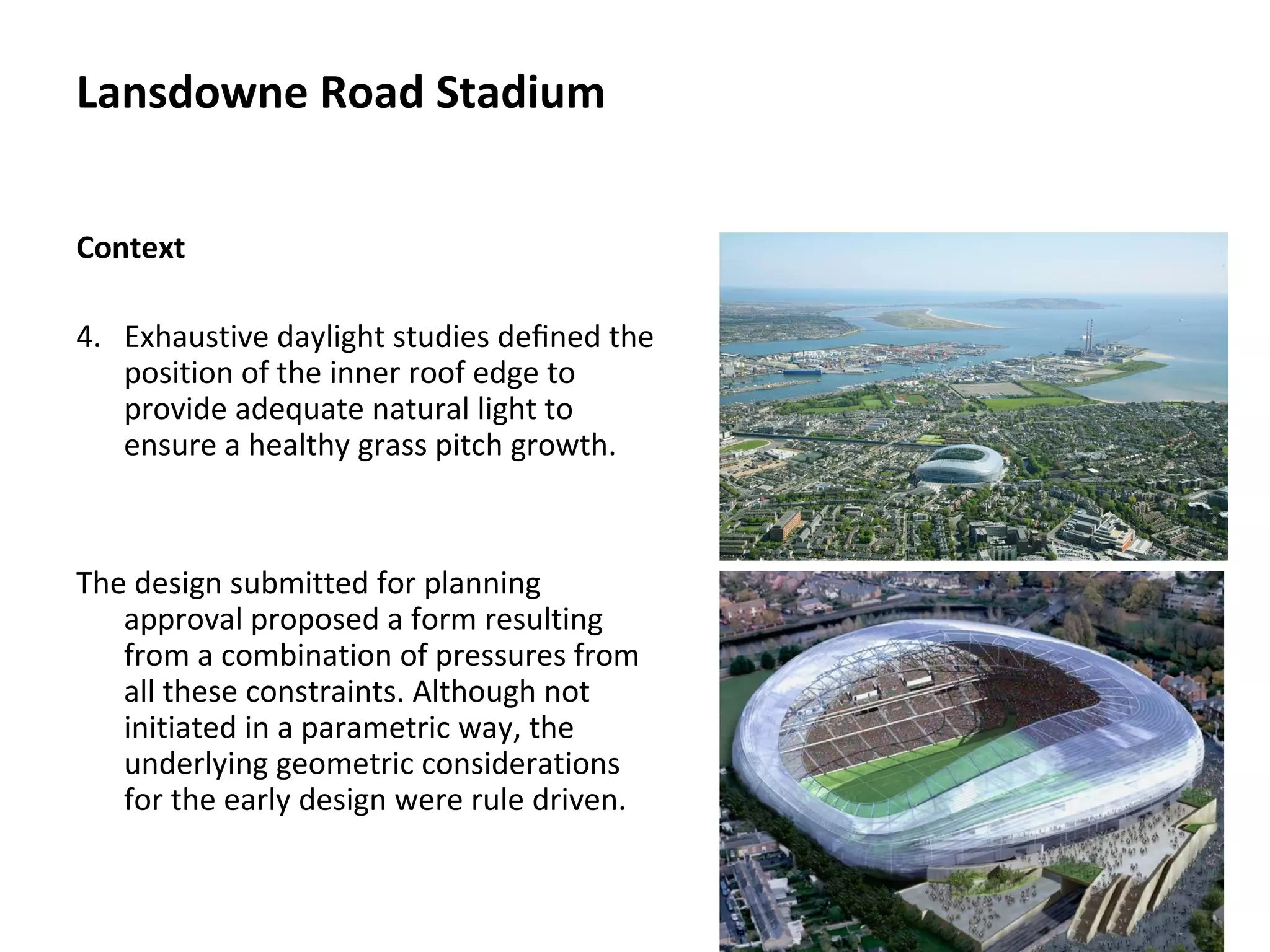 Lansdowne Road Stadium

Context

4. Exhaustive daylight studies defined the position of the inner roof edge to provide adequate natural light to ensure a healthy grass pitch growth.

The design submitted for planning approval proposed a form resulting from a combination of pressures from all these constraints. Although not initiated in a parametric way, the underlying geometric considerations for the early design were rule driven.